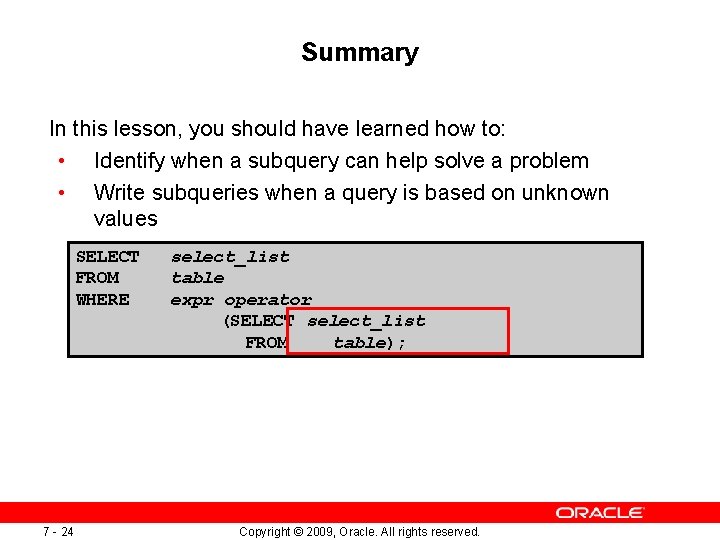 Summary

In this lesson, you should have learned how to:

• Identify when a subquery can help solve a problem
• Write subqueries when a query is based on unknown values

SELECT select_list
FROM table
WHERE expr operator
(SELECT select_list
FROM table);

ORACLE

7 - 24

Copyright © 2009, Oracle. All rights reserved.